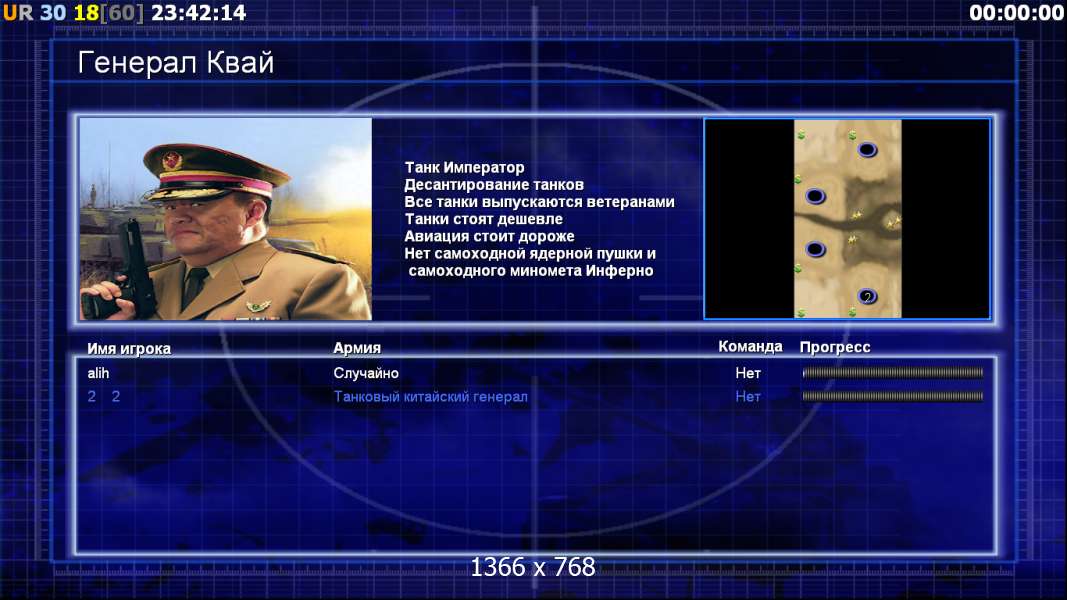 UR 30 18[60] 23:42:14

00:00:00

Генерал Квай

Танк Император
Десантирование танков
Все танки выпускаются ветеранами
Танки стоят дешевле
Авиация стоит дороже
Нет самоходной ядерной пушки и самоходного миномета Инферно

2

| Имя игрока | Армия | Команда | Прогресс |
|---|---|---|---|
| alih | Случайно | Нет | |
| 2 2 | Танковый китайский генерал | Нет | |

1366 x 768